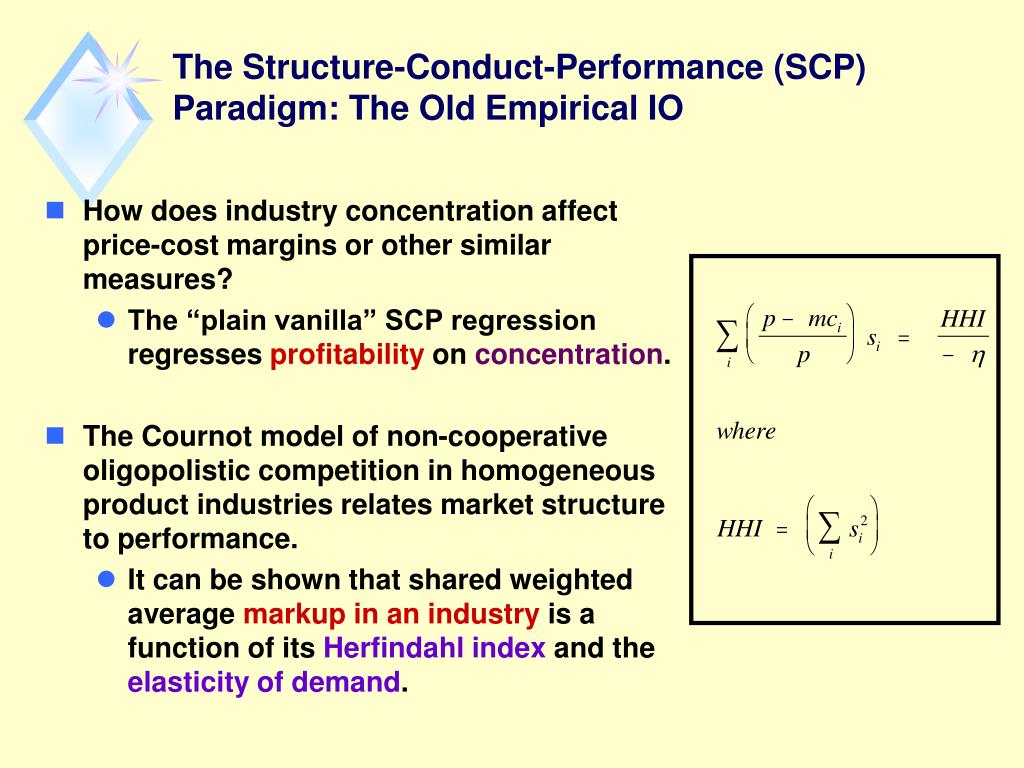 The Structure-Conduct-Performance (SCP) Paradigm: The Old Empirical IO

How does industry concentration affect price-cost margins or other similar measures?

The “plain vanilla” SCP regression regresses profitability on concentration.

The Cournot model of non-cooperative oligopolistic competition in homogeneous product industries relates market structure to performance.

It can be shown that shared weighted average markup in an industry is a function of its Herfindahl index and the elasticity of demand.

$\sum_i \left( \frac{p - mc_i}{p} \right) s_i = \frac{HHI}{-\eta}$

where

$HHI = \left( \sum_i s_i^2 \right)$